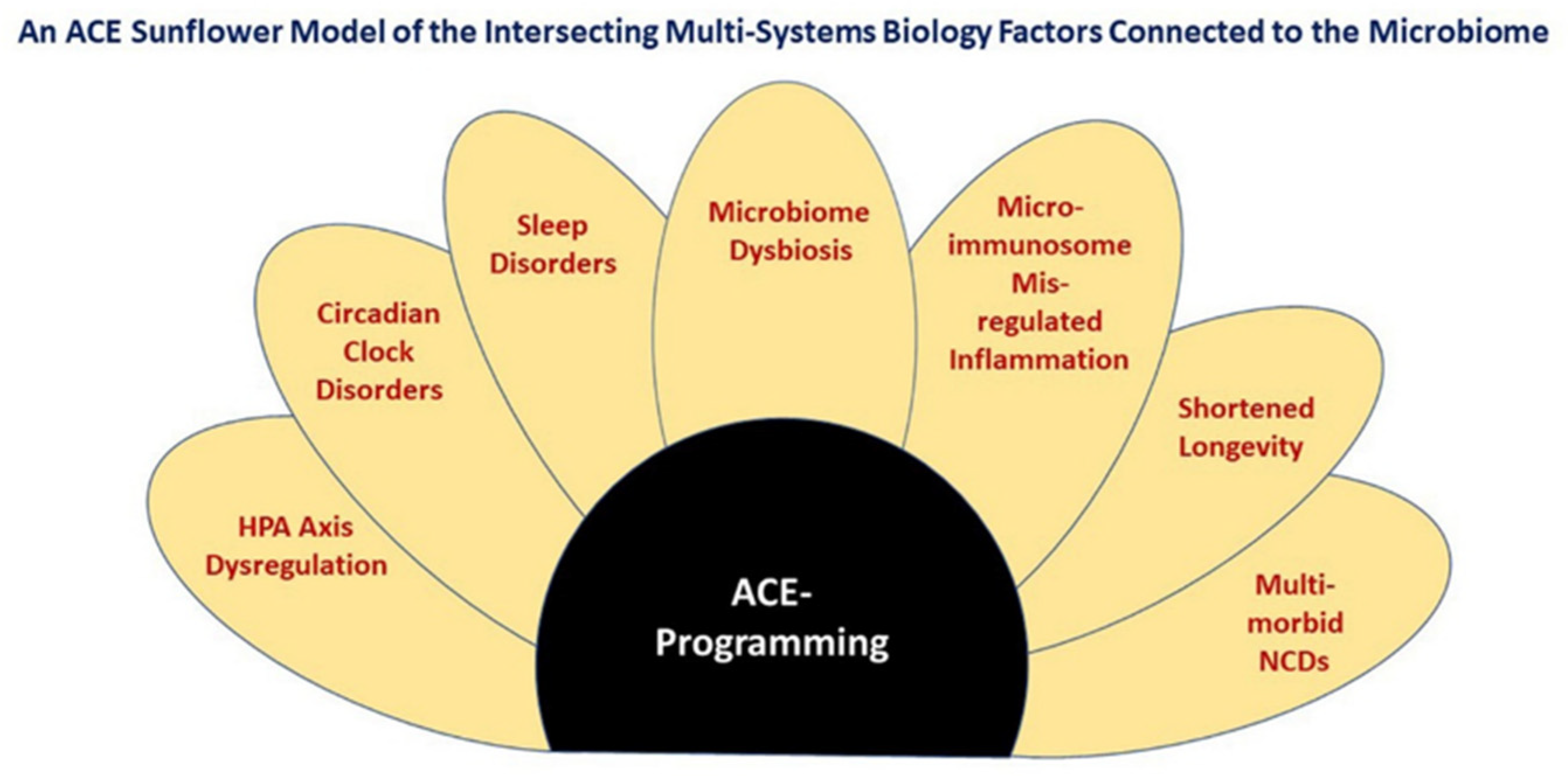 An ACE Sunflower Model of the Intersecting Multi-Systems Biology Factors Connected to the Microbiome

HPA Axis Dysregulation

Circadian Clock Disorders

Sleep Disorders

Microbiome Dysbiosis

Micro-immunosome Mis-regulated Inflammation

Shortened Longevity

Multi-morbid NCDs

ACE-Programming